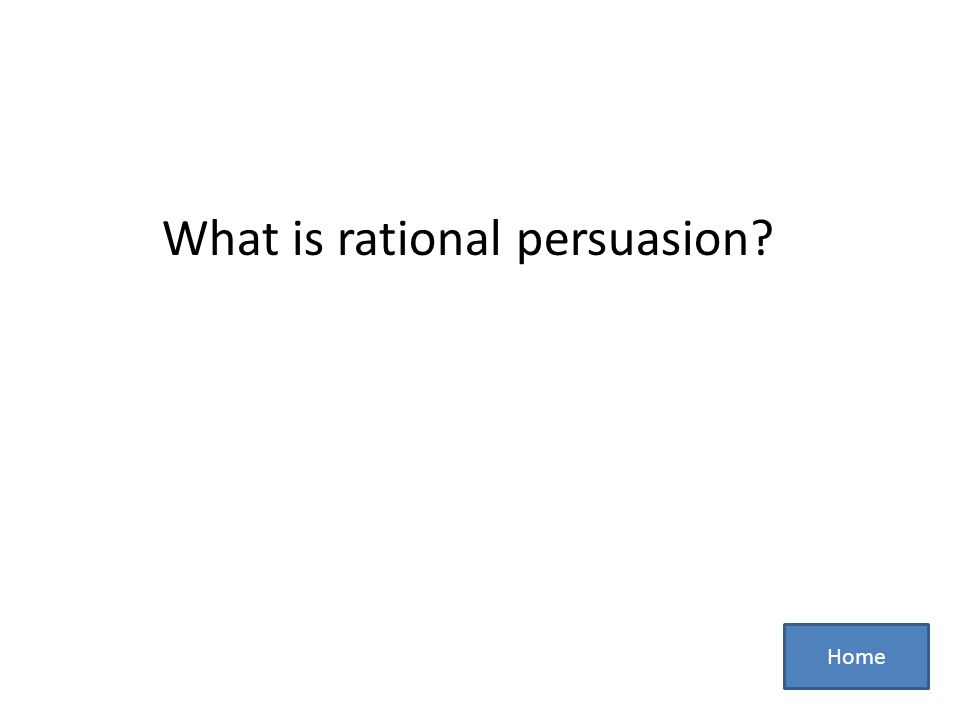 What is rational persuasion?

Home